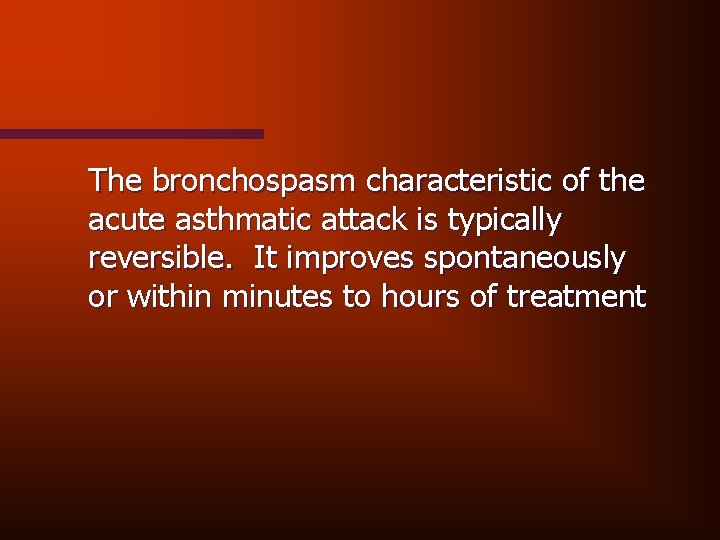 The bronchospasm characteristic of the acute asthmatic attack is typically reversible.  It improves spontaneously or within minutes to hours of treatment